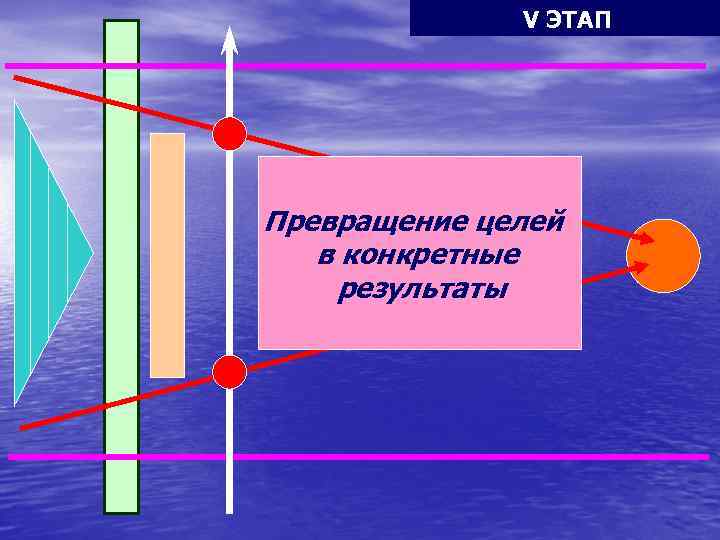 V ЭТАП

Превращение целей в конкретные результаты